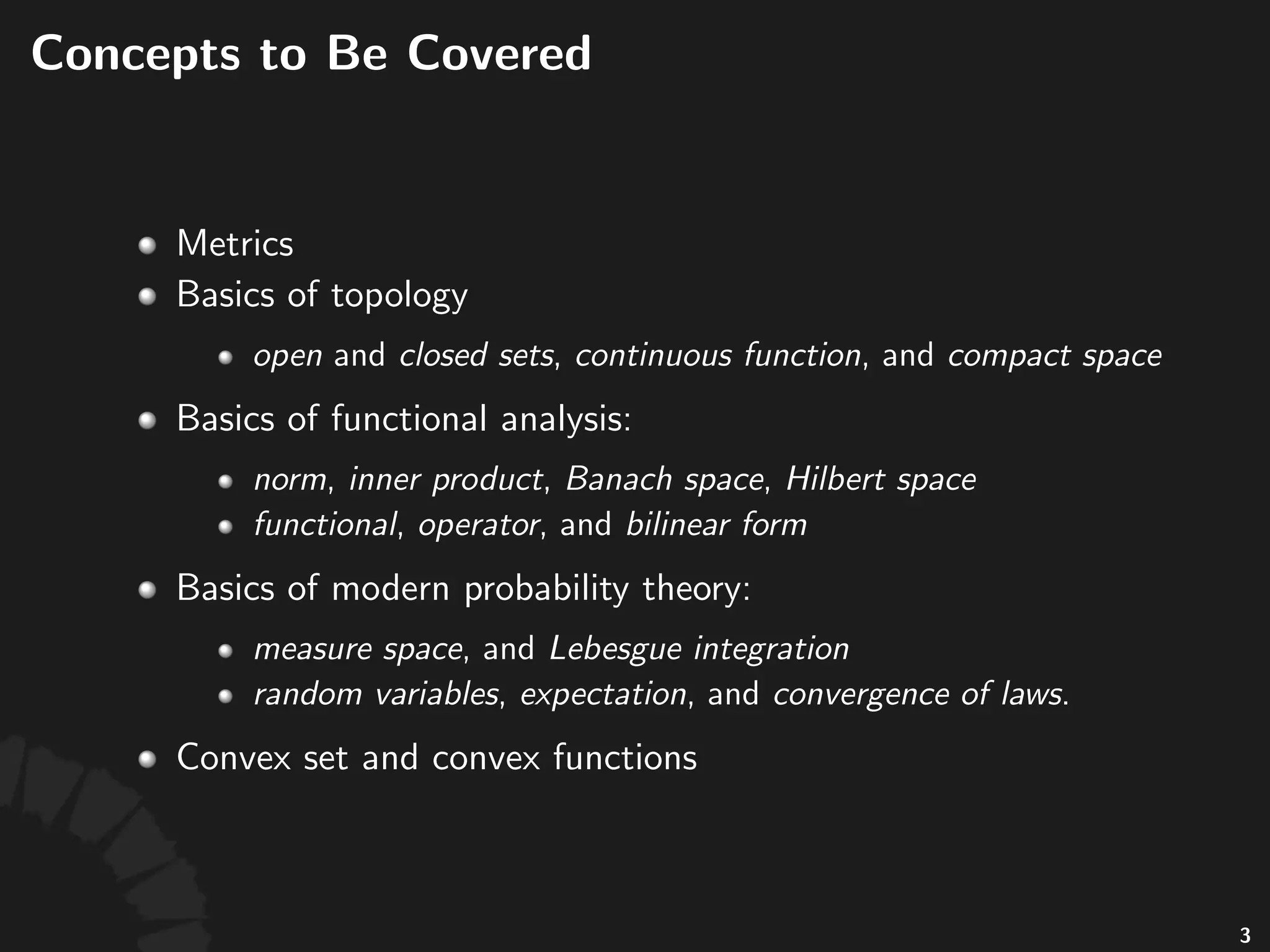 Concepts to Be Covered

- Metrics
- Basics of topology
  - open and closed sets, continuous function, and compact space
- Basics of functional analysis:
  - norm, inner product, Banach space, Hilbert space
  - functional, operator, and bilinear form
- Basics of modern probability theory:
  - measure space, and Lebesgue integration
  - random variables, expectation, and convergence of laws.
- Convex set and convex functions

3